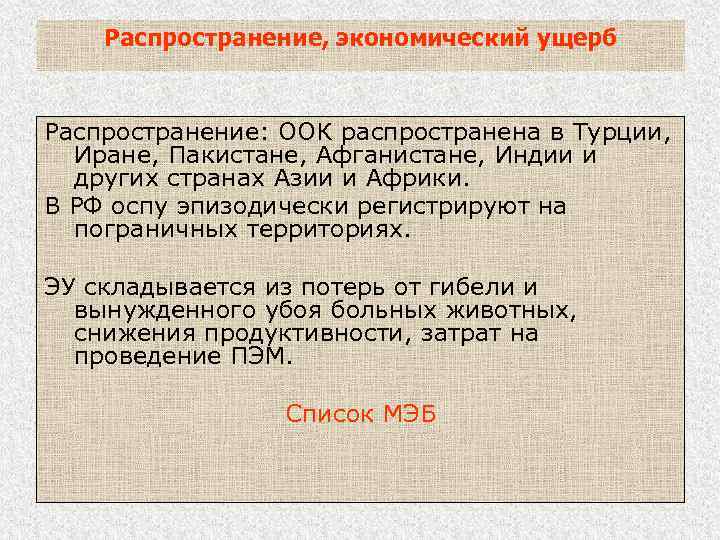 Распространение, экономический ущерб

Распространение: ООК распространена в Турции, Иране, Пакистане, Афганистане, Индии и других странах Азии и Африки.

В РФ оспу эпизодически регистрируют на пограничных территориях.

ЭУ складывается из потерь от гибели и вынужденного убоя больных животных, снижения продуктивности, затрат на проведение ПЭМ.

Список МЭБ